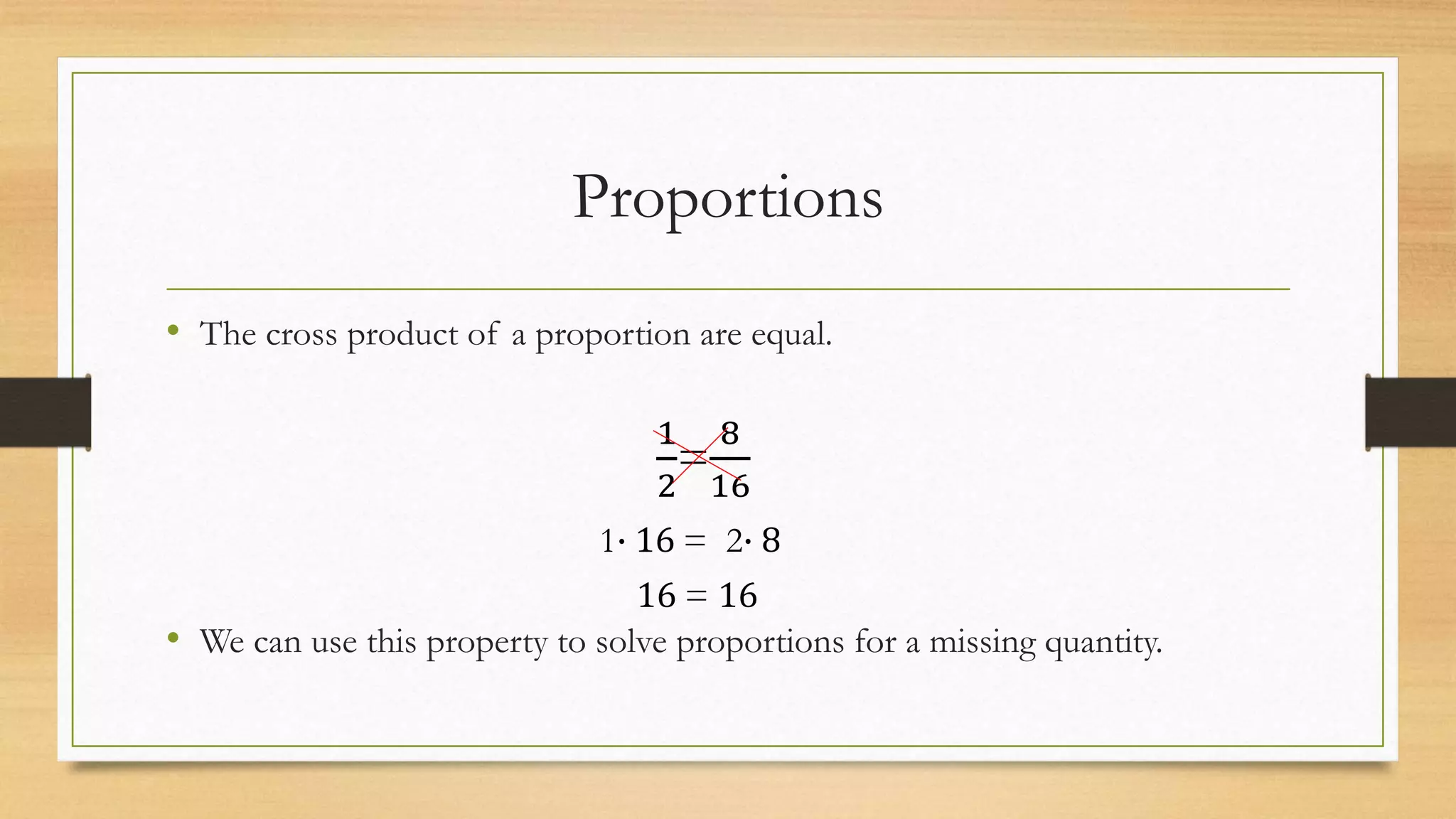 Proportions

• The cross product of a proportion are equal.

$\frac{1}{2} = \frac{8}{16}$

$1 \cdot 16 = 2 \cdot 8$

$16 = 16$

• We can use this property to solve proportions for a missing quantity.